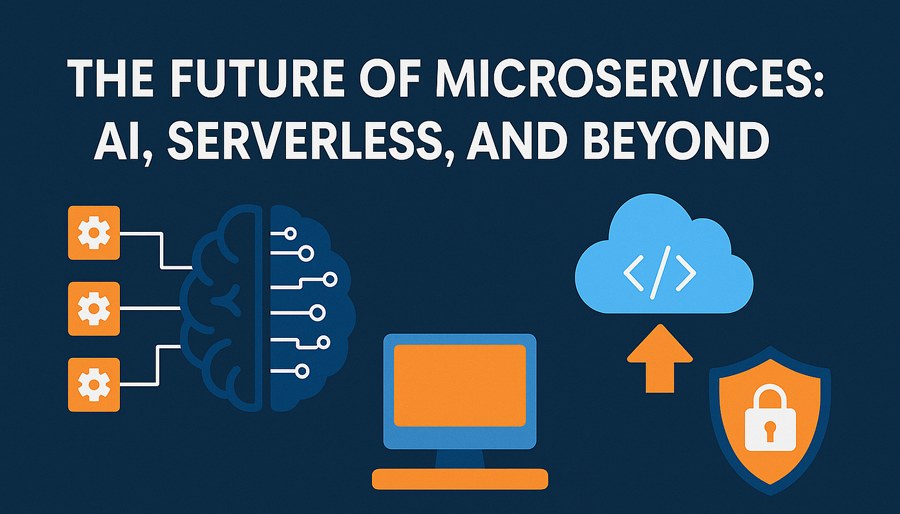 THE FUTURE OF MICROSERVICES: AI, SERVERLESS, AND BEYOND

</>